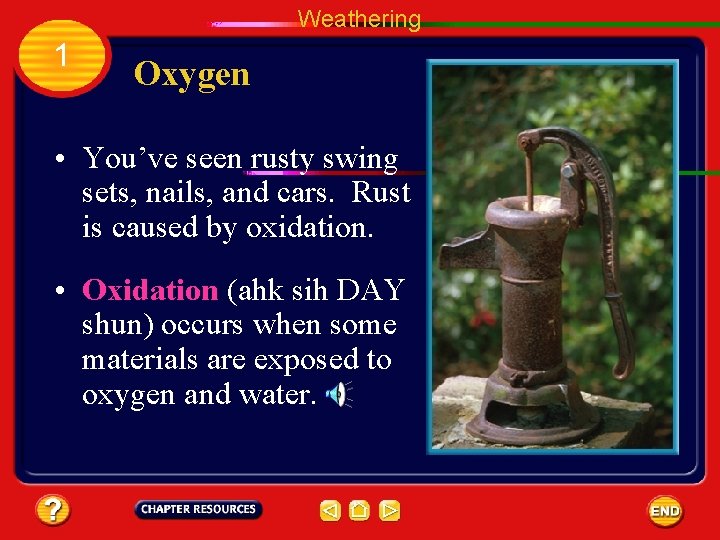 Weathering

1

Oxygen

• You've seen rusty swing sets, nails, and cars. Rust is caused by oxidation.

• Oxidation (ahk sih DAY shun) occurs when some materials are exposed to oxygen and water.

?

CHAPTER RESOURCES

END